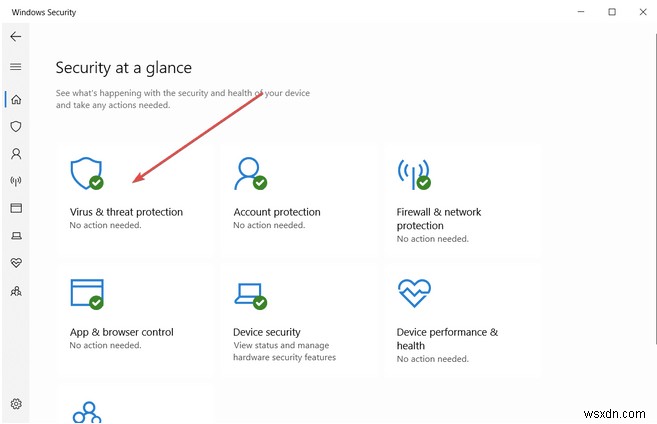 Windows Security

Security at a glance

See what's happening with the security and health of your device and take any actions needed.

Virus & threat protection
No action needed.

Account protection
No action needed.

Firewall & network protection
No action needed.

App & browser control
No action needed.

Device security
View status and manage hardware security features

Device performance & health
No action needed.

wsxdn.com